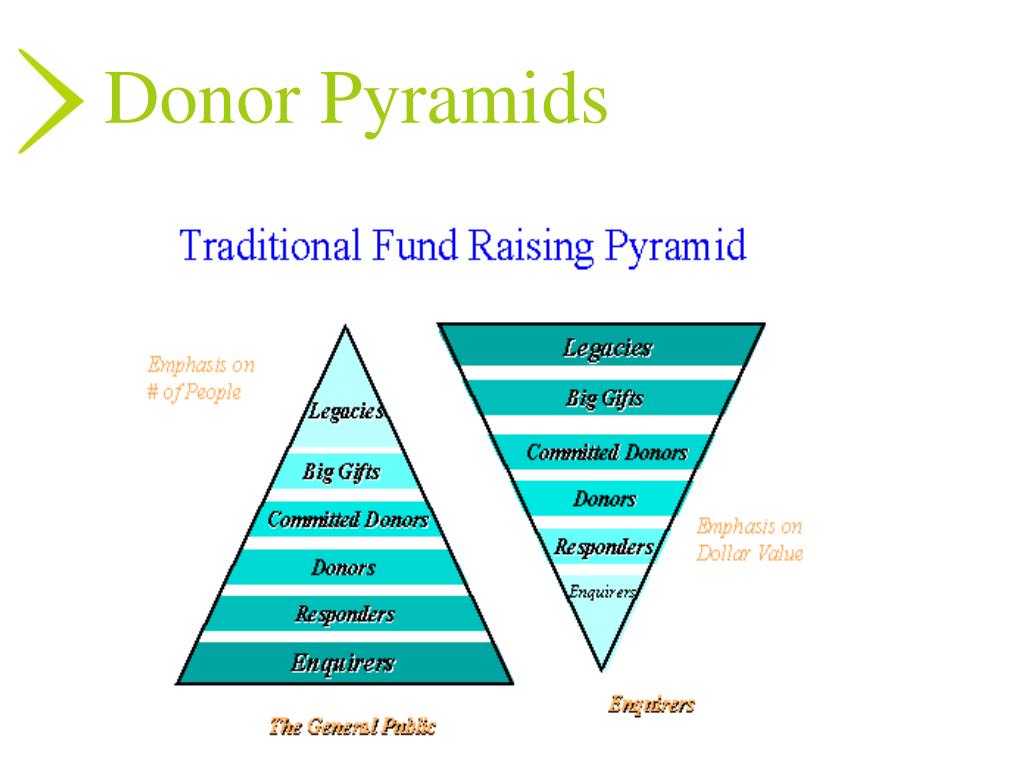 Donor Pyramids

Traditional Fund Raising Pyramid

Emphasis on # of People

Legacies
Big Gifts
Committed Donors
Donors
Responders
Enquirers

The General Public

Legacies
Big Gifts
Committed Donors
Donors
Responders
Enquirers

Emphasis on Dollar Value

Enquirers